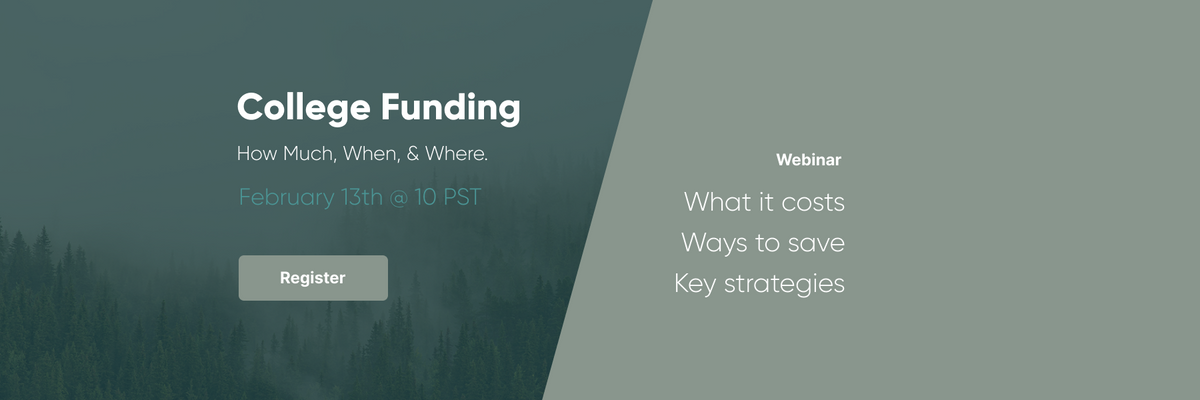 College Funding

How Much, When, & Where.

February 13th @ 10 PST

Register

Webinar

What it costs
Ways to save
Key strategies